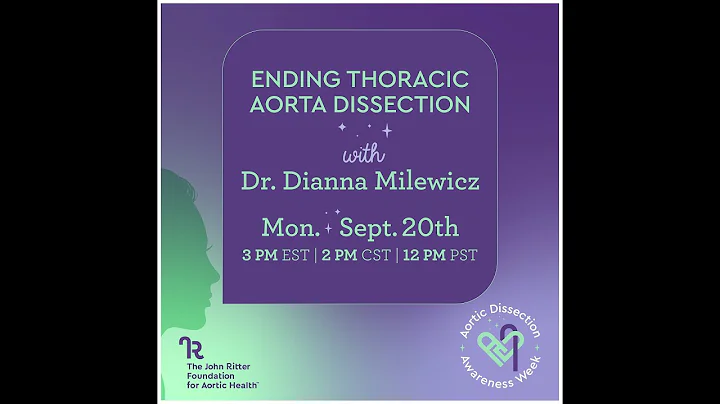 ENDING THORACIC AORTA DISSECTION

with

Dr. Dianna Milewicz

Mon. Sept. 20th

3 PM EST | 2 PM CST | 12 PM PST

The John Ritter Foundation for Aortic Health™

Aortic Dissection Awareness Week